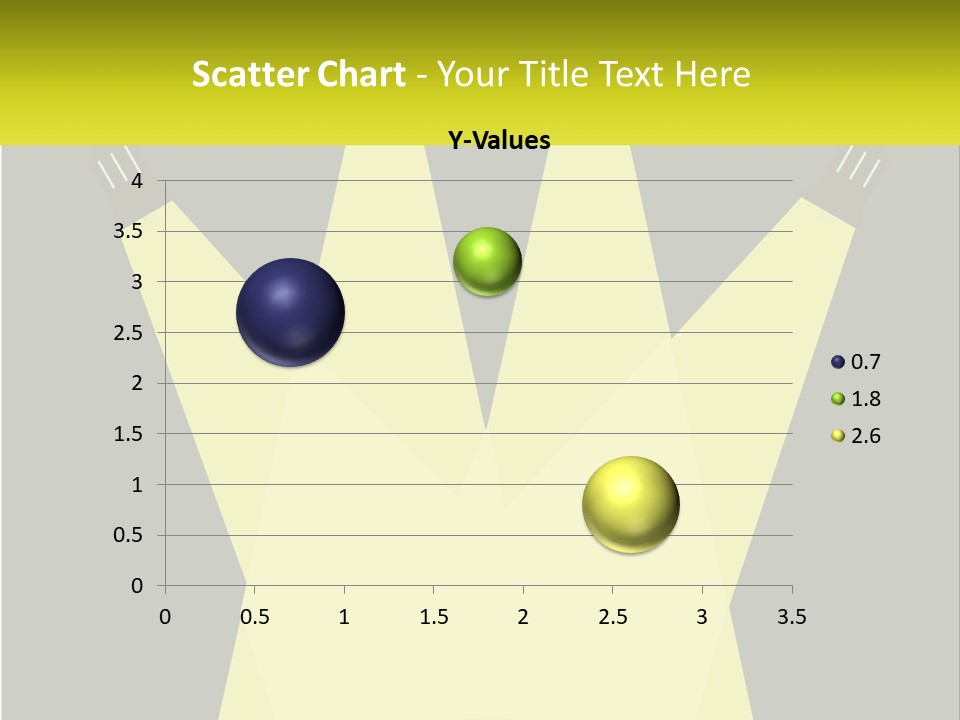 Scatter Chart - Your Title Text Here

Y-Values

4
3.5
3
2.5
2
1.5
1
0.5
0

0 0.5 1 1.5 2 2.5 3 3.5

0.7
1.8
2.6